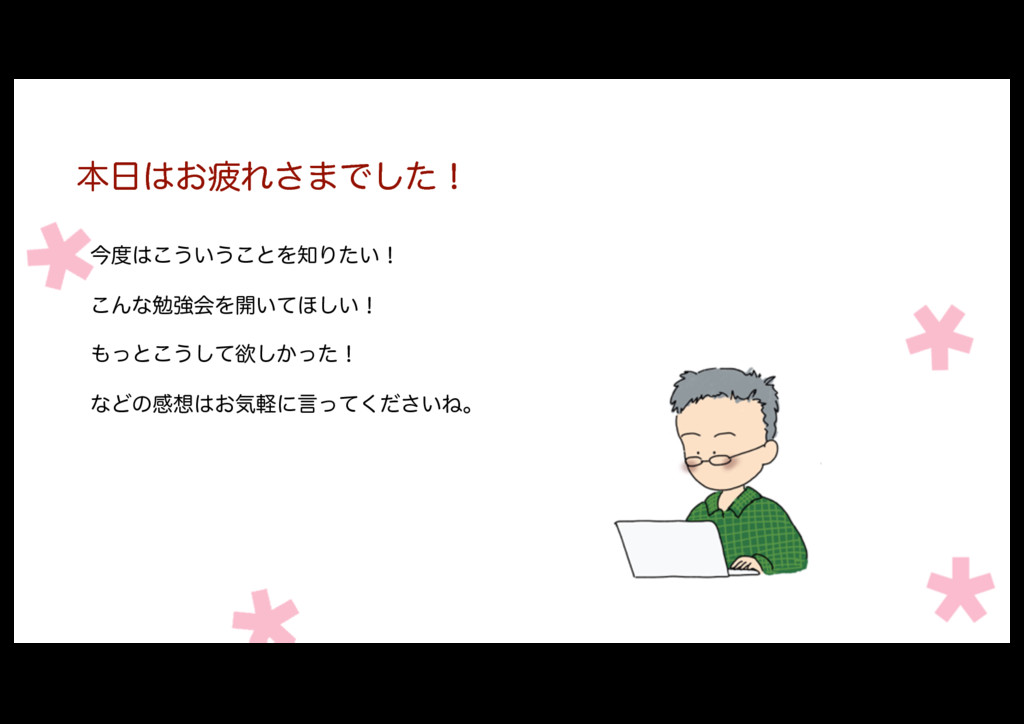 本日はお疲れさまでした！

今度はこういうことを知りたい！

こんな勉強会を開いてほしい！

もっとこうして欲しかった！

などの感想はお気軽に言ってくださいね。